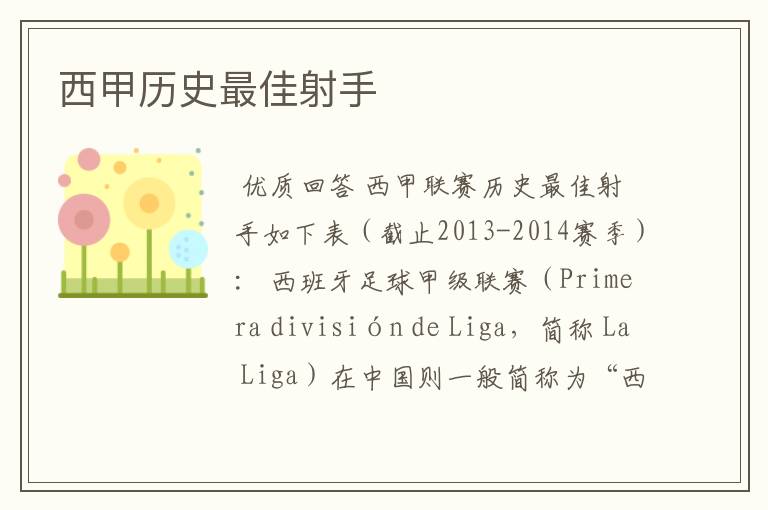 西甲历史最佳射手

优质回答 西甲联赛历史最佳射手如下表（截止2013-2014赛季）： 西班牙足球甲级联赛（Primera división de Liga，简称 La Liga）在中国则一般简称为“西